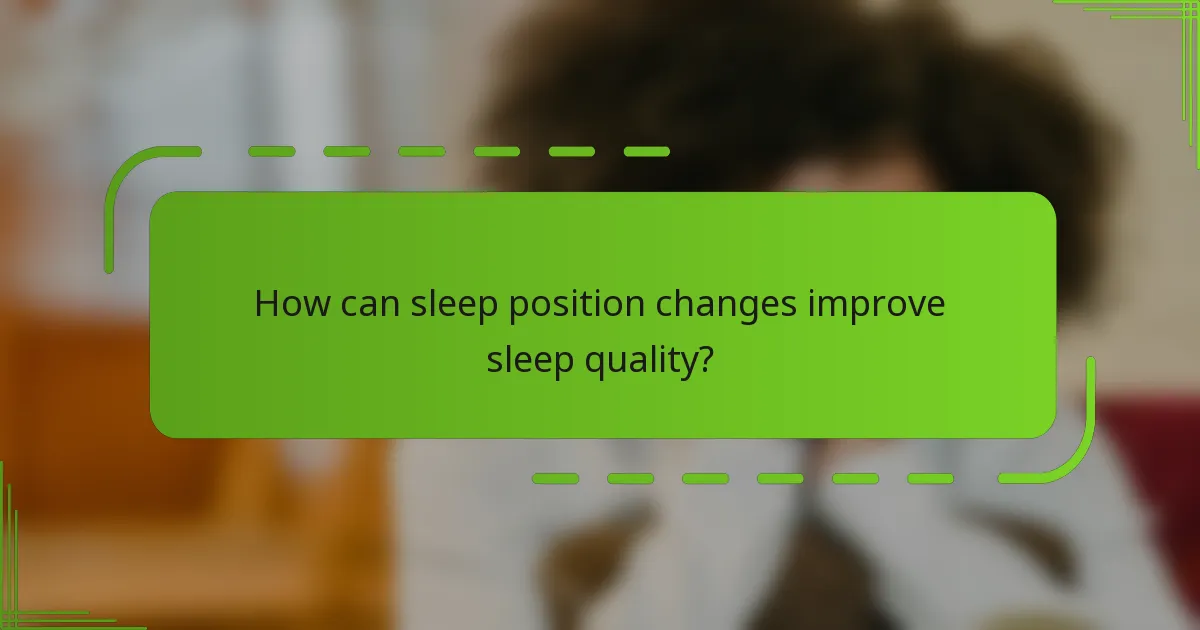 How can sleep position changes improve sleep quality?